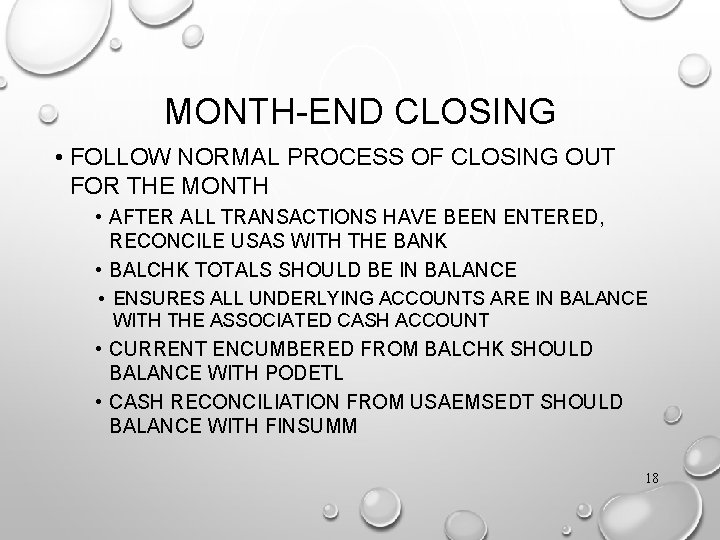 MONTH-END CLOSING

• FOLLOW NORMAL PROCESS OF CLOSING OUT FOR THE MONTH

• AFTER ALL TRANSACTIONS HAVE BEEN ENTERED, RECONCILE USAS WITH THE BANK

• BALCHK TOTALS SHOULD BE IN BALANCE

• ENSURES ALL UNDERLYING ACCOUNTS ARE IN BALANCE WITH THE ASSOCIATED CASH ACCOUNT

• CURRENT ENCUMBERED FROM BALCHK SHOULD BALANCE WITH PODETL

• CASH RECONCILIATION FROM USAEMSEDT SHOULD BALANCE WITH FINSUMM

18